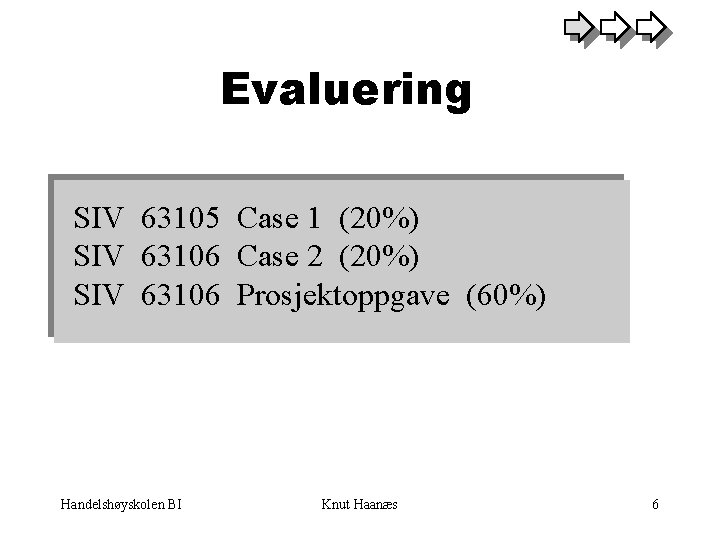 Evaluering

SIV 63105 Case 1 (20%)
SIV 63106 Case 2 (20%)
SIV 63106 Prosjektoppgave (60%)

Handelshøyskolen BI

Knut Haanæs

6